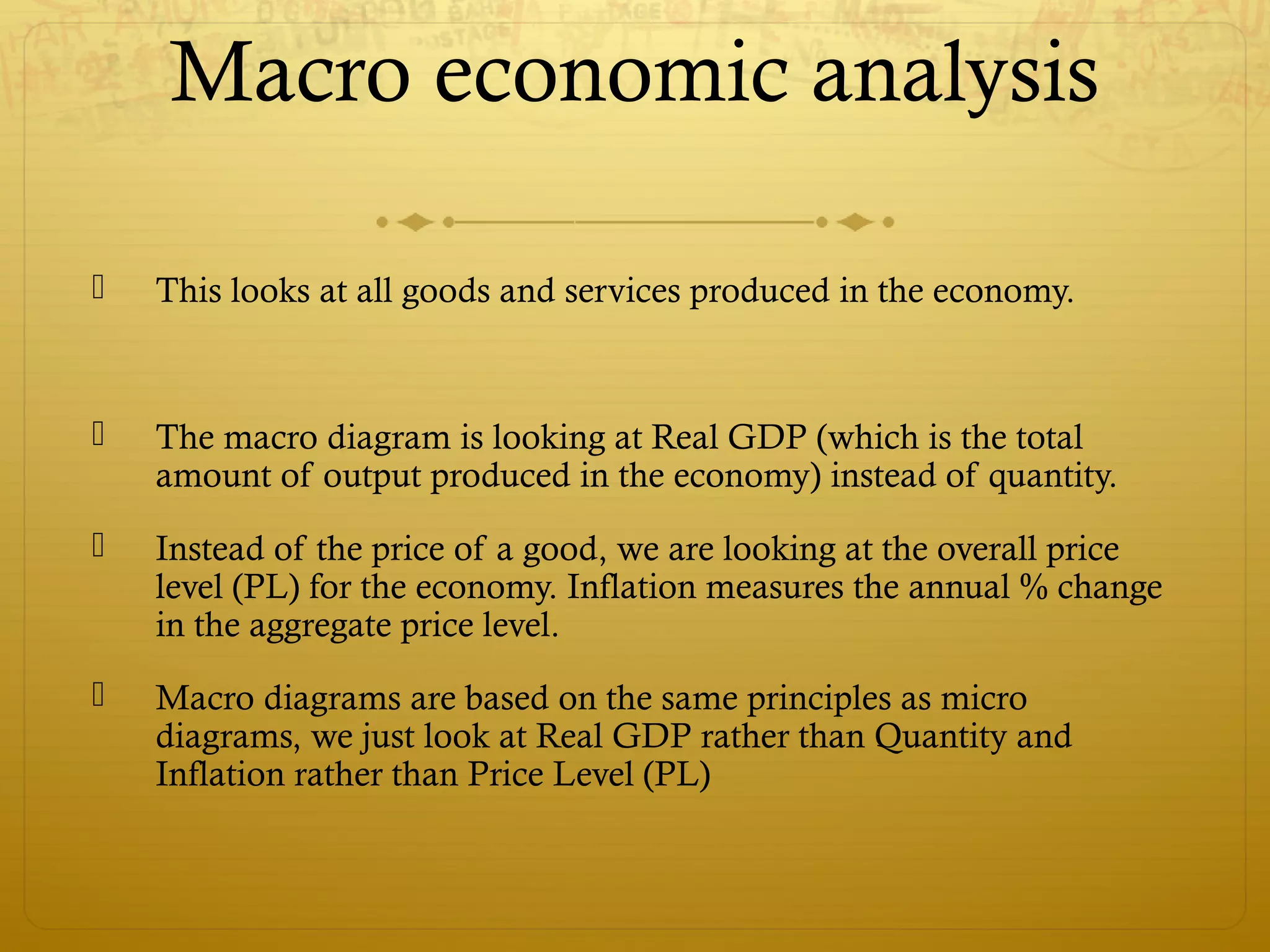 Macro economic analysis

This looks at all goods and services produced in the economy.

The macro diagram is looking at Real GDP (which is the total amount of output produced in the economy) instead of quantity.

Instead of the price of a good, we are looking at the overall price level (PL) for the economy. Inflation measures the annual % change in the aggregate price level.

Macro diagrams are based on the same principles as micro diagrams, we just look at Real GDP rather than Quantity and Inflation rather than Price Level (PL)